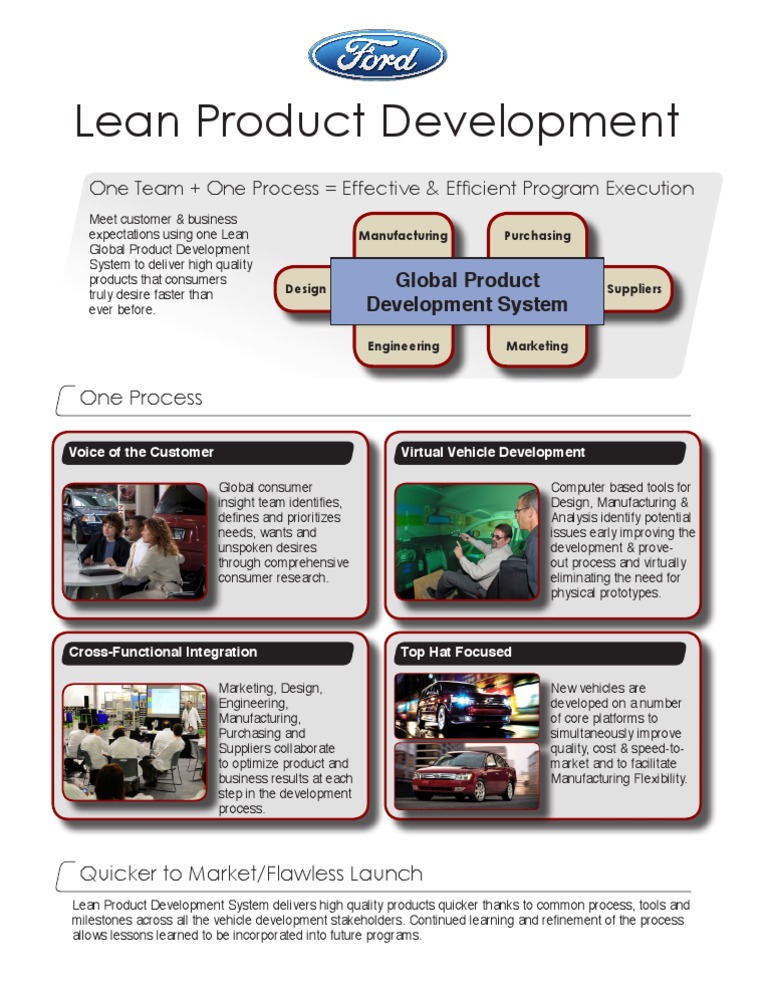 Ford

Lean Product Development

One Team + One Process = Effective & Efficient Program Execution

Meet customer & business expectations using one Lean Global Product Development System to deliver high quality products that consumers truly desire faster than ever before.

Manufacturing
Purchasing
Design
Global Product Development System
Suppliers
Engineering
Marketing

One Process

Voice of the Customer

Global consumer insight team identifies, defines and prioritizes needs, wants and unspoken desires through comprehensive consumer research.

Virtual Vehicle Development

Computer based tools for Design, Manufacturing & Analysis identify potential issues early improving the development & prove-out process and virtually eliminating the need for physical prototypes.

Cross-Functional Integration

Marketing, Design, Engineering, Manufacturing, Purchasing and Suppliers collaborate to optimize product and business results at each step in the development process.

Top Hat Focused

New vehicles are developed on a number of core platforms to simultaneously improve quality, cost & speed-to-market and to facilitate Manufacturing Flexibility.

Quicker to Market/Flawless Launch

Lean Product Development System delivers high quality products quicker thanks to common process, tools and milestones across all the vehicle development stakeholders. Continued learning and refinement of the process allows lessons learned to be incorporated into future programs.